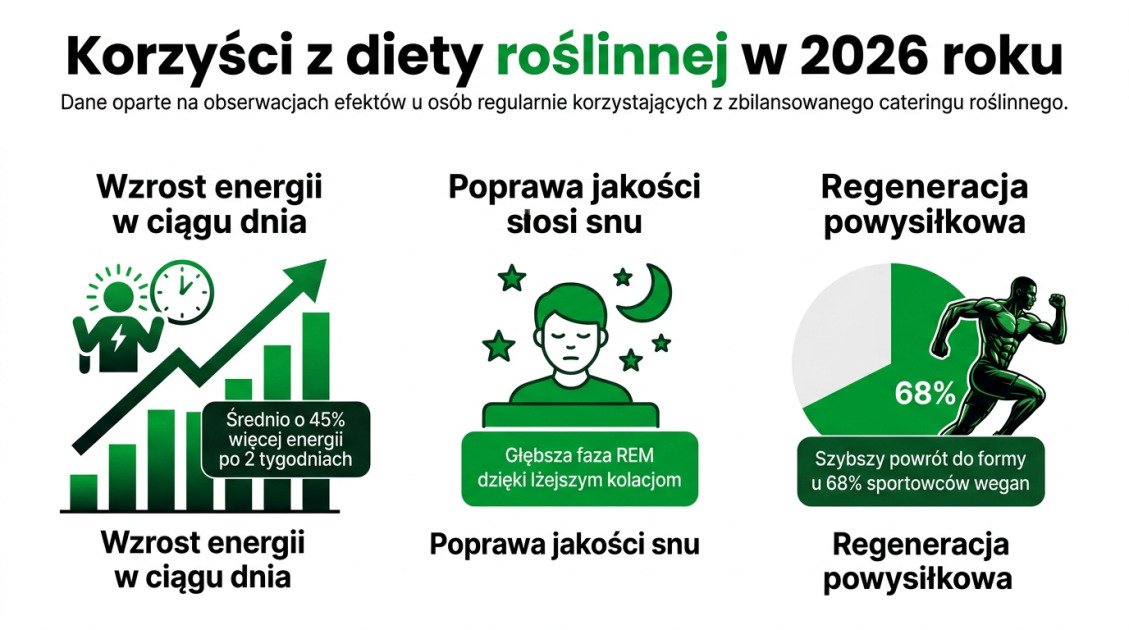 Korzyści z diety roślinnej w 2026 roku

Dane oparte na obserwacjach efektów u osób regularnie korzystających z zbilansowanego cateringu roślinnego.

Wzrost energii w ciągu dnia

Średnio o 45% więcej energii po 2 tygodniach

Wzrost energii w ciągu dnia

Poprawa jakości słosi snu

Głębsza faza REM dzięki lżejszym kolacjom

Poprawa jakości snu

Regeneracja powysiłkowa

68%

Szybszy powrót do formy u 68% sportowców wegan

Regeneracja powysiłkowa